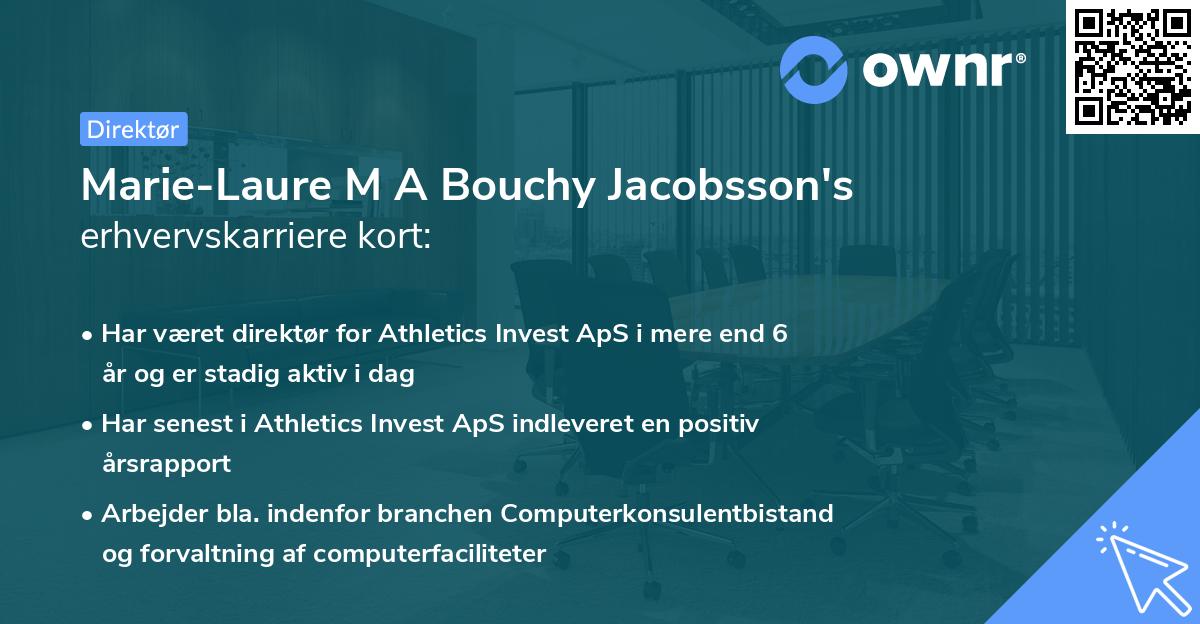 ownr®

Direktør

Marie-Laure M A Bouchy Jacobsson's
erhvervskarriere kort:

• Har været direktør for Athletics Invest ApS i mere end 6 år og er stadig aktiv i dag

• Har senest i Athletics Invest ApS indleveret en positiv årsrapport

• Arbejder bla. indenfor branchen Computerkonsulentbistand og forvaltning af computerfaciliteter